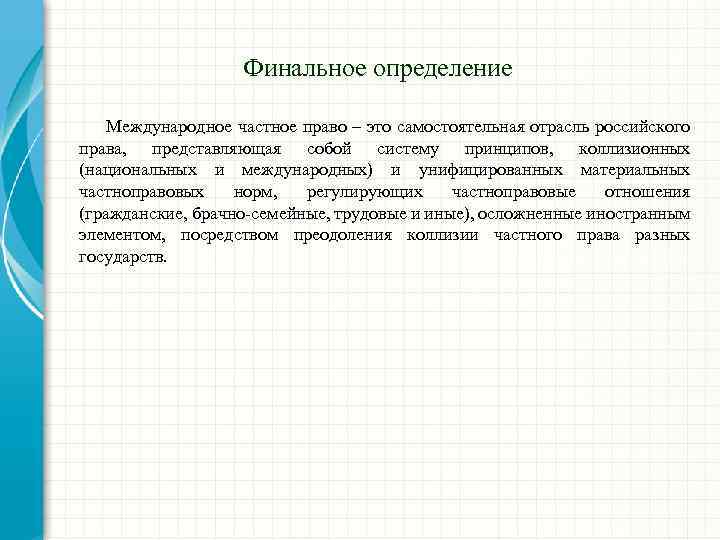 Финальное определение

Международное частное право – это самостоятельная отрасль российского права, представляющая собой систему принципов, коллизионных (национальных и международных) и унифицированных материальных частноправовых норм, регулирующих частноправовые отношения (гражданские, брачно-семейные, трудовые и иные), осложненные иностранным элементом, посредством преодоления коллизии частного права разных государств.